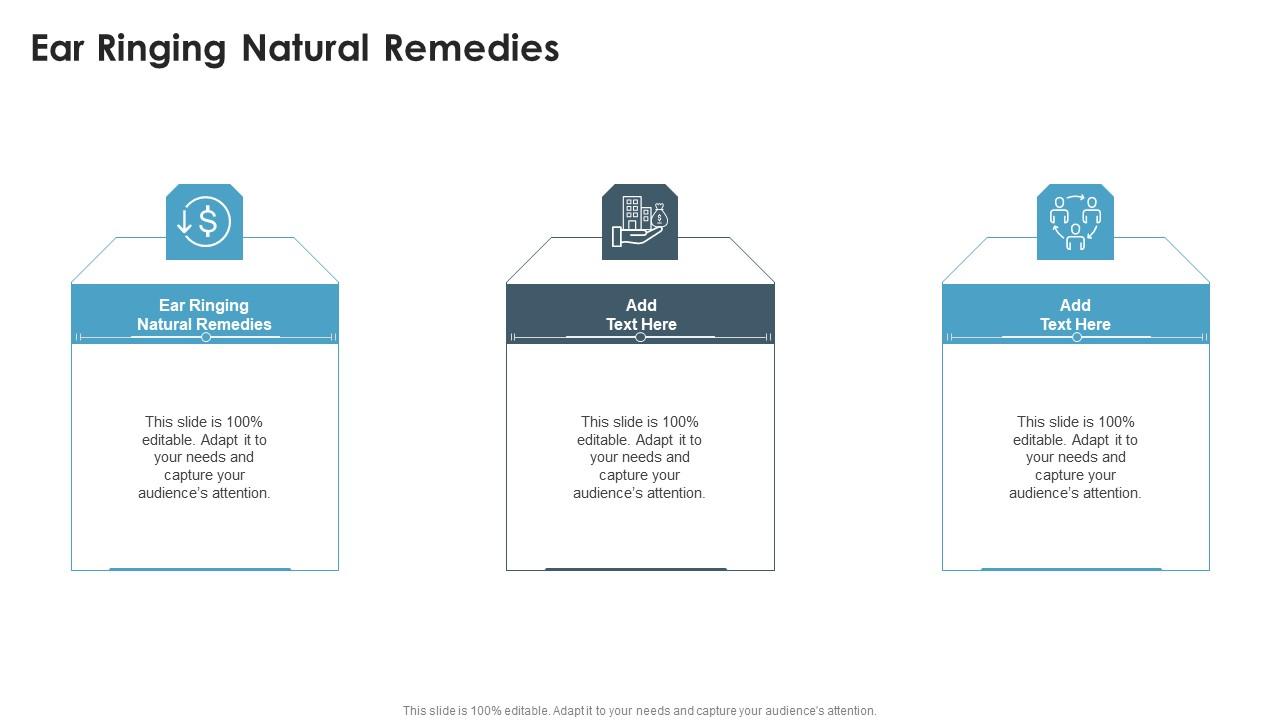 Ear Ringing Natural Remedies

Ear Ringing Natural Remedies

This slide is 100% editable. Adapt it to your needs and capture your audience's attention.

Add Text Here

This slide is 100% editable. Adapt it to your needs and capture your audience's attention.

Add Text Here

This slide is 100% editable. Adapt it to your needs and capture your audience's attention.

This slide is 100% editable. Adapt it to your needs and capture your audience's attention.